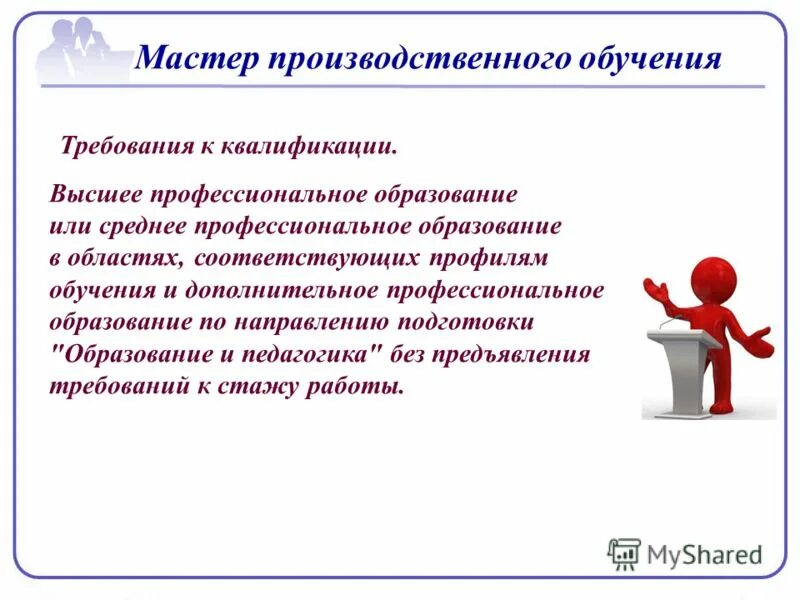 Мастер производственного обучения

Требования к квалификации.

Высшее профессиональное образование или среднее профессиональное образование в областях, соответствующих профилям обучения и дополнительное профессиональное образование по направлению подготовки "Образование и педагогика" без предъявления требований к стажу работы.

MyShared